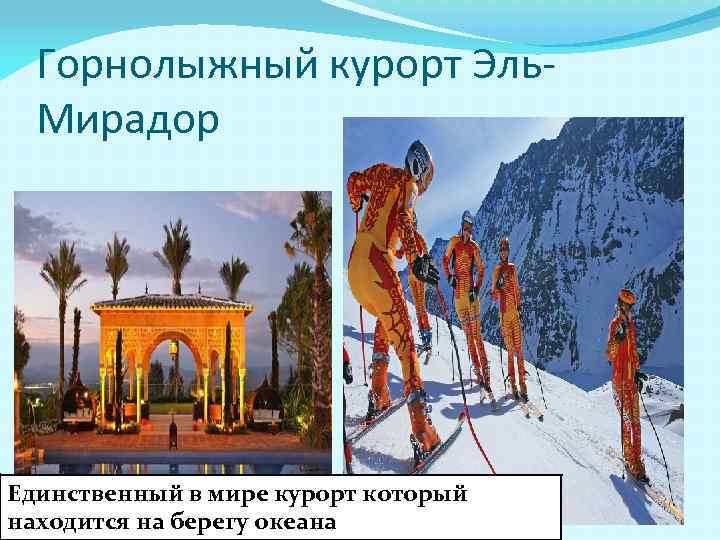 Горнолыжный курорт Эль-Мирадор

Единственный в мире курорт который находится на берегу океана